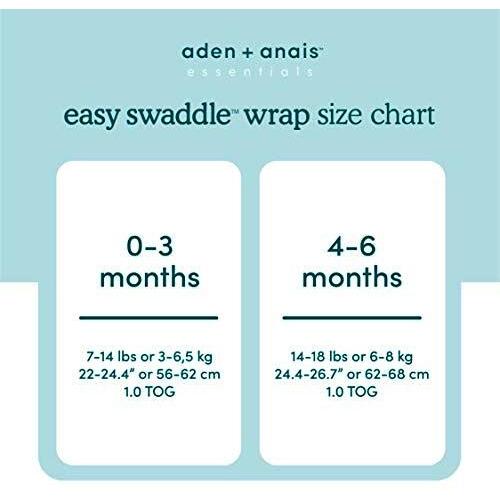 aden + anais™
essentials

easy swaddle™ wrap size chart

0-3 months

7-14 lbs or 3-6,5 kg
22-24.4" or 56-62 cm
1.0 TOG

4-6 months

14-18 lbs or 6-8 kg
24.4-26.7" or 62-68 cm
1.0 TOG